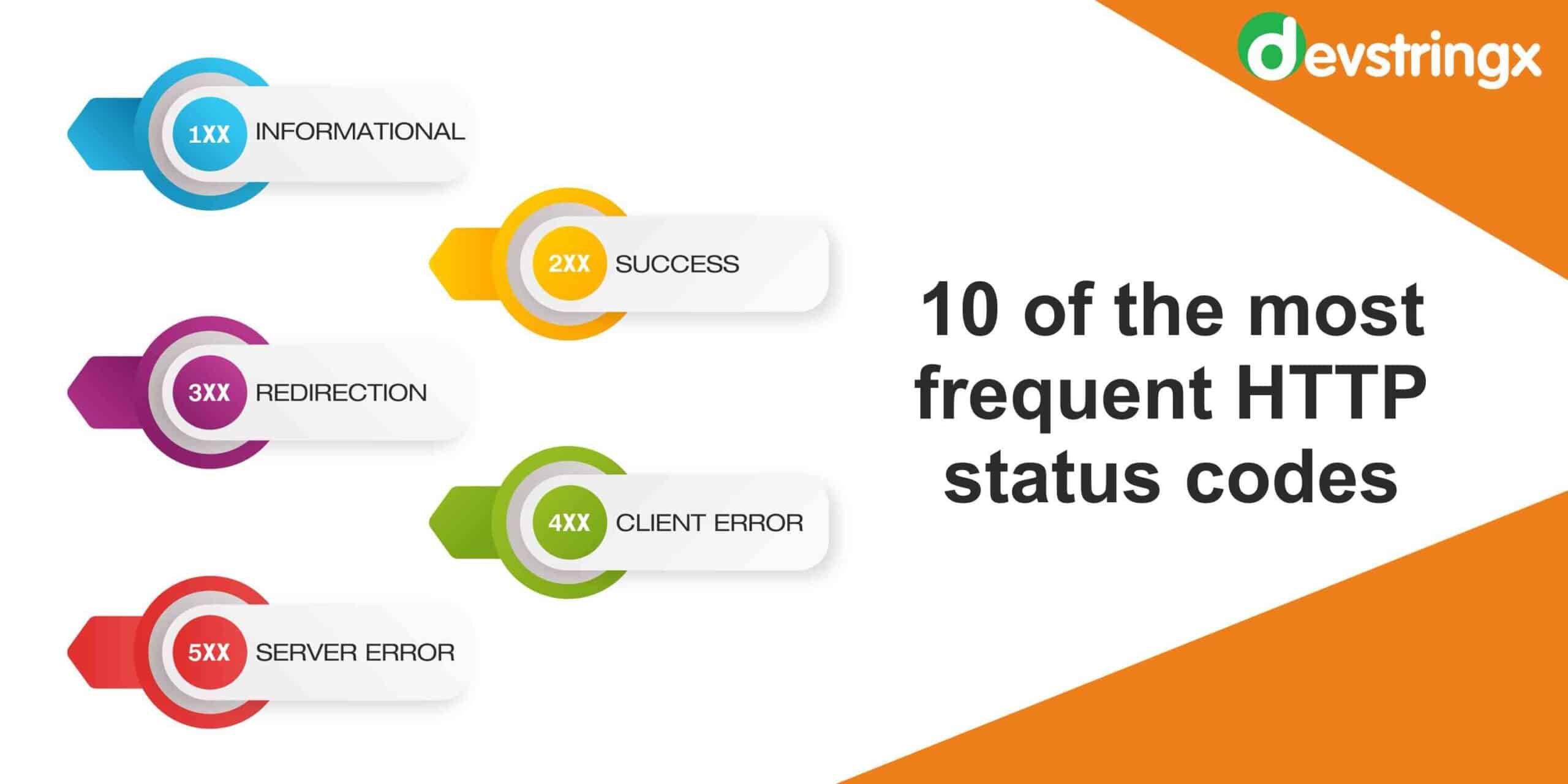 devstringx

1XX INFORMATIONAL

2XX SUCCESS

3XX REDIRECTION

4XX CLIENT ERROR

5XX SERVER ERROR

10 of the most frequent HTTP status codes